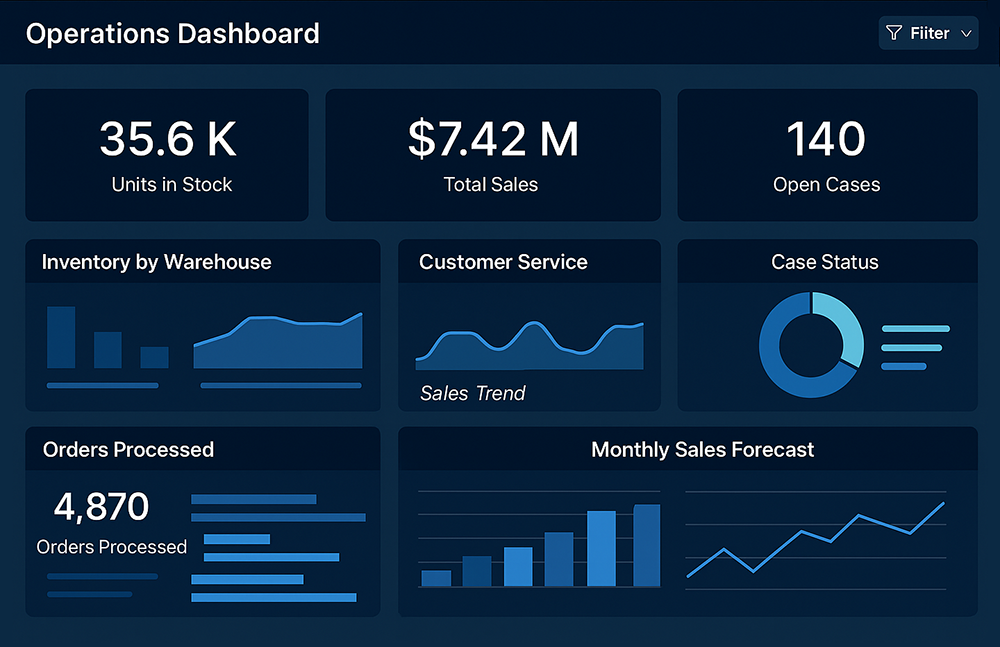 Operations Dashboard

Fiiter

35.6 K
Units in Stock

$7.42 M
Total Sales

140
Open Cases

Inventory by Warehouse

Customer Service

Sales Trend

Case Status

Orders Processed

4,870
Orders Processed

Monthly Sales Forecast